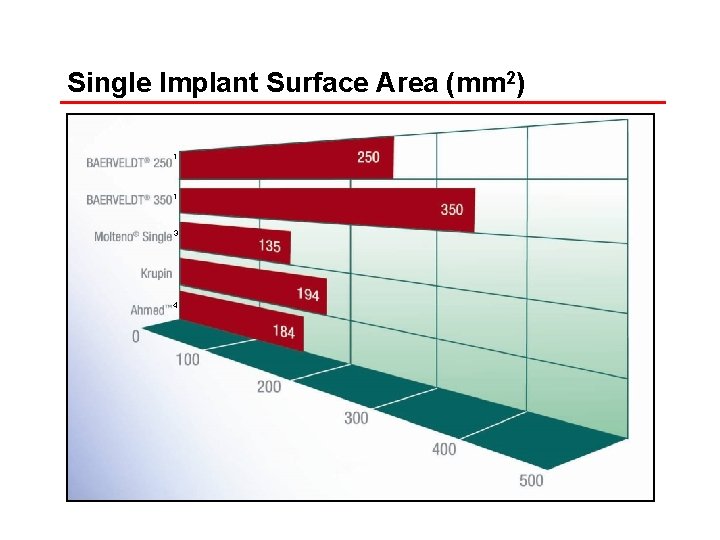 Single Implant Surface Area (mm$^2$)

BAERVELDT® 250$^1$
250
BAERVELDT® 350$^1$
350
Molteno® Single$^3$
135
Krupin
194
Ahmed™$^4$
184

0
100
200
300
400
500